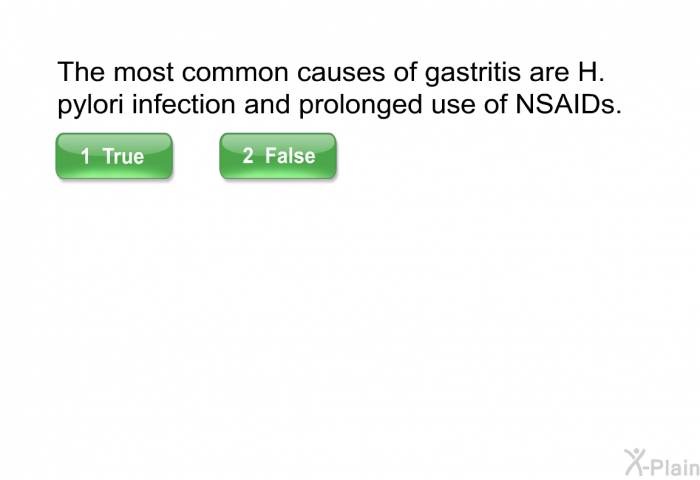 The most common causes of gastritis are H. pylori infection and prolonged use of NSAIDs.

1 True

2 False

X-Plain